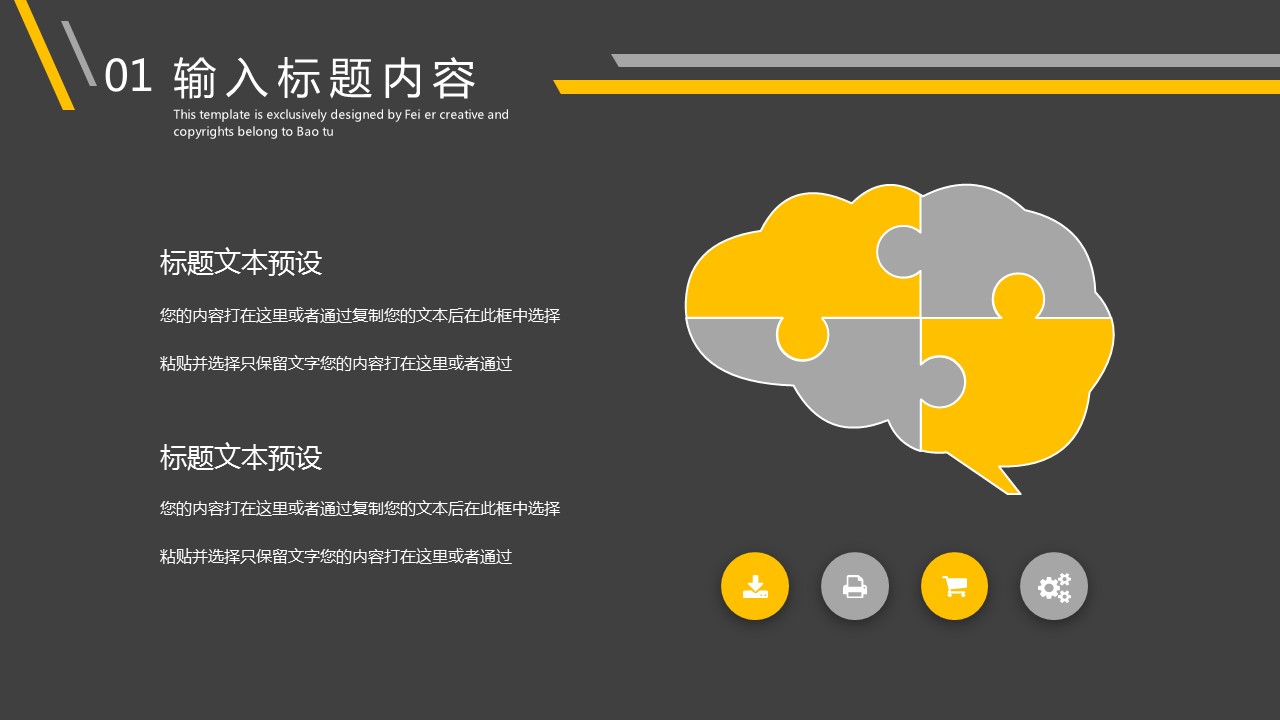 01 输入标题内容

This template is exclusively designed by Fei er creative and copyrights belong to Bao tu

标题文本预设

您的内容打在这里或者通过复制您的文本后在此框中选择

粘贴并选择只保留文字您的内容打在这里或者通过

标题文本预设

您的内容打在这里或者通过复制您的文本后在此框中选择

粘贴并选择只保留文字您的内容打在这里或者通过